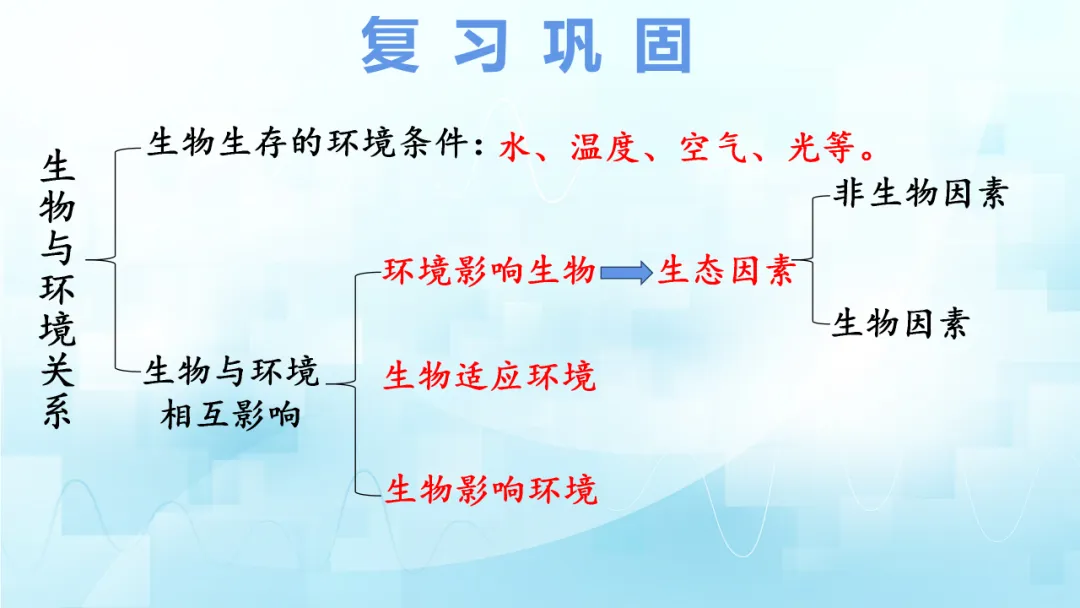 复习巩固

生物与环境关系

生物生存的环境条件：水、温度、空气、光等。

生物与环境相互影响

环境影响生物

生态因素

非生物因素

生物因素

生物适应环境

生物影响环境